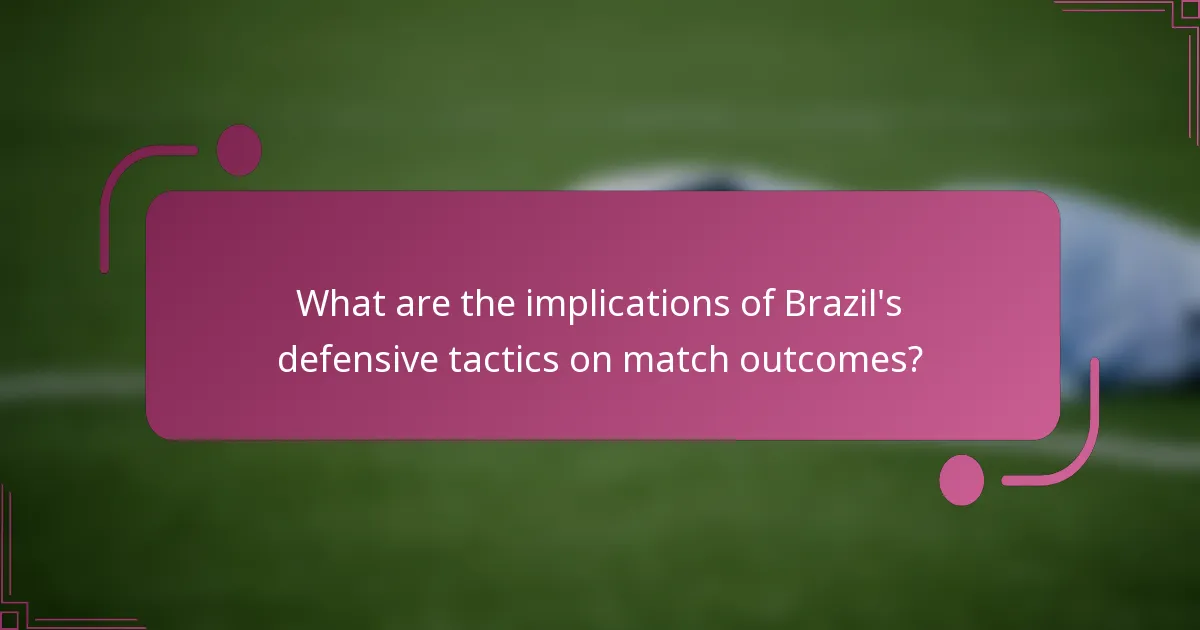 What are the implications of Brazil's defensive tactics on match outcomes?